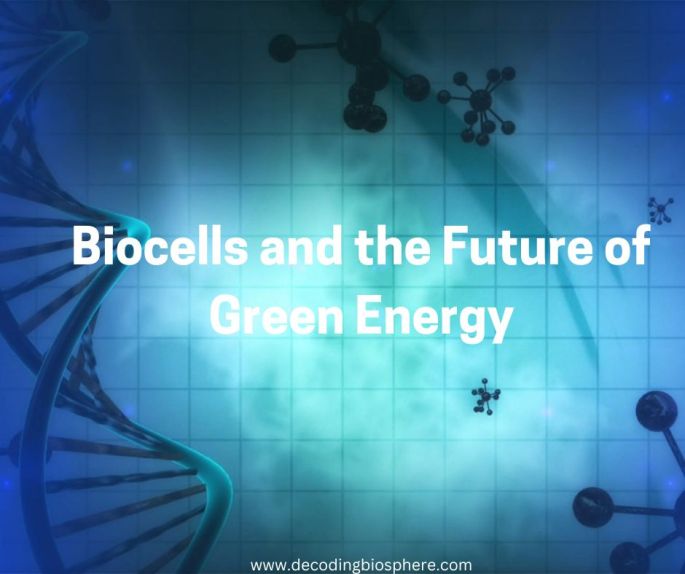 Biocells and the Future of Green Energy

www.decodingbiosphere.com